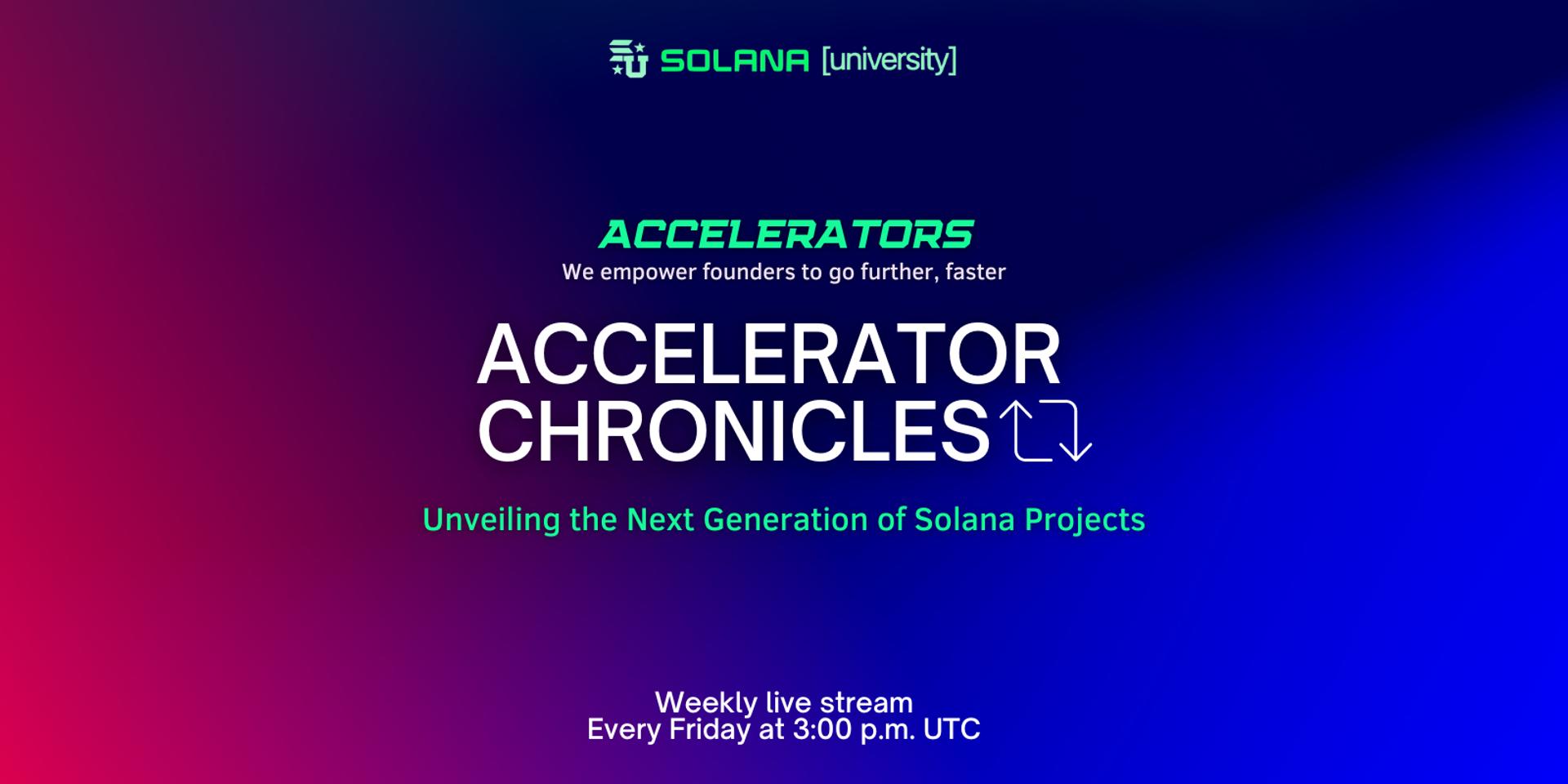 SOLANA [university]

ACCELERATORS
We empower founders to go further, faster

ACCELERATOR CHRONICLES

Unveiling the Next Generation of Solana Projects

Weekly live stream
Every Friday at 3:00 p.m. UTC